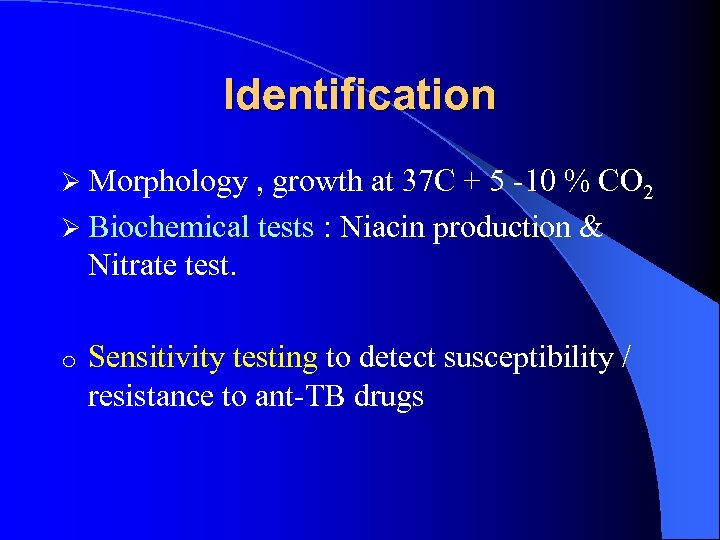 Identification

➢ Morphology , growth at 37C + 5 -10 % $CO_2$

➢ Biochemical tests : Niacin production & Nitrate test.

o Sensitivity testing to detect susceptibility / resistance to ant-TB drugs